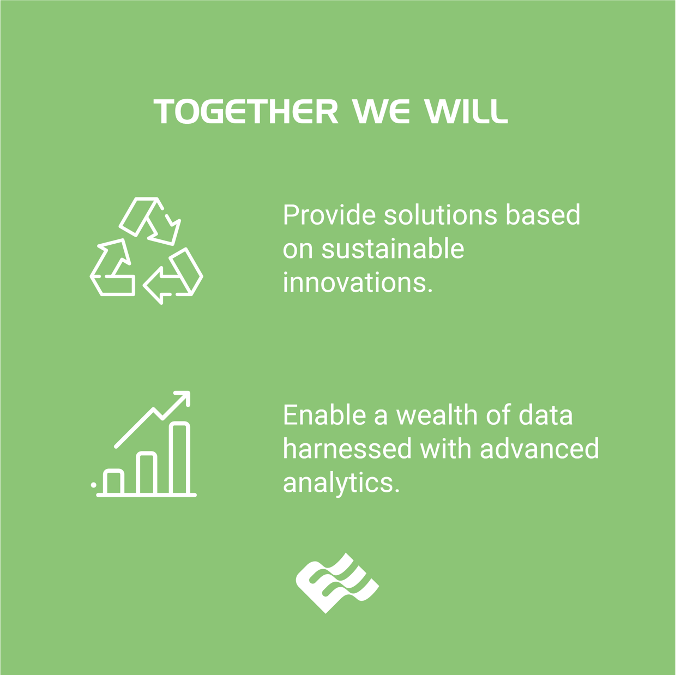 TOGETHER WE WILL

Provide solutions based on sustainable innovations.

Enable a wealth of data harnessed with advanced analytics.